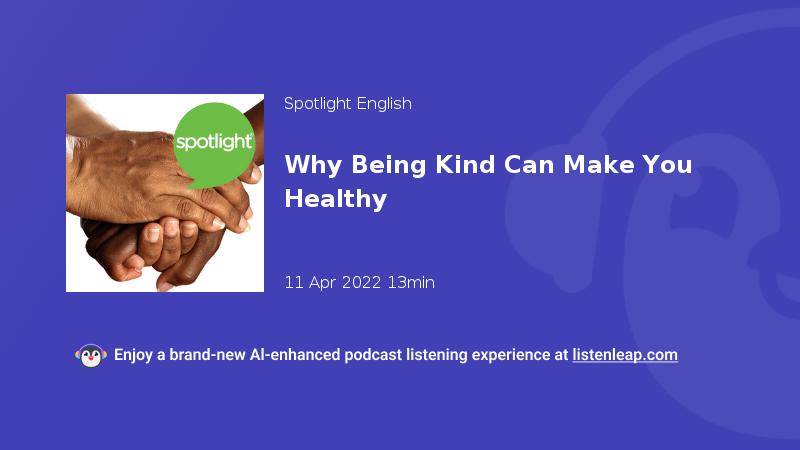 spotlight

Spotlight English

Why Being Kind Can Make You Healthy

11 Apr 2022 13min

Enjoy a brand-new AI-enhanced podcast listening experience at listenleap.com